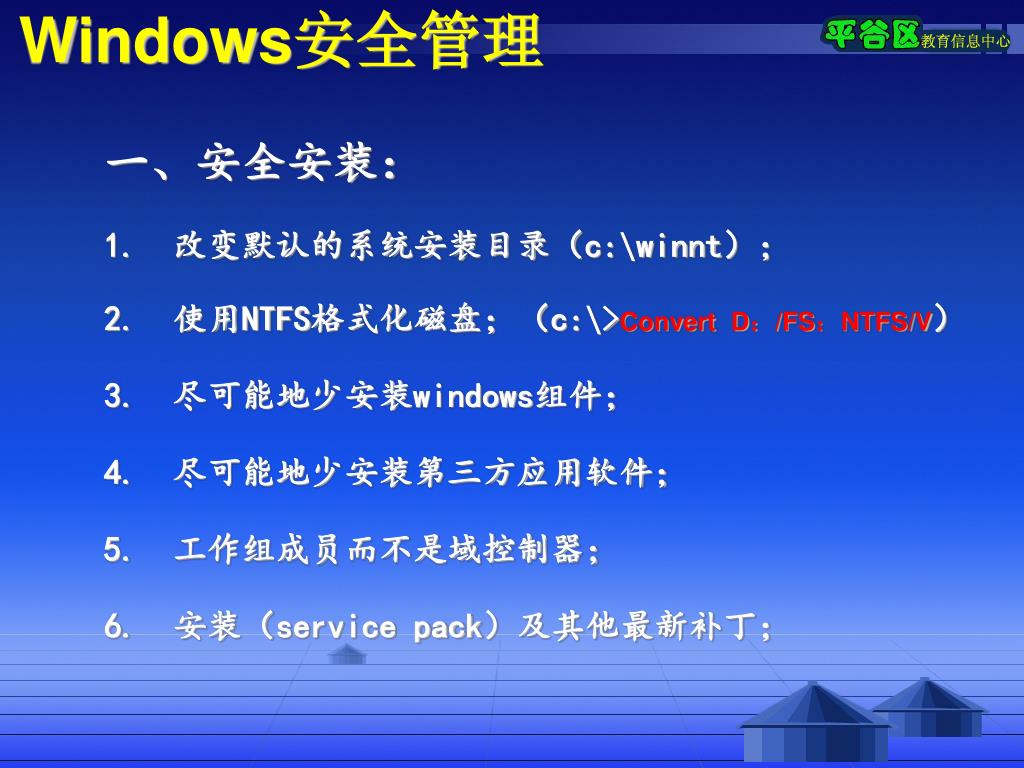 Windows安全管理

平谷区教育信息中心

一、安全安装：

1. 改变默认的系统安装目录（c:\winnt）；

2. 使用NTFS格式化磁盘；（c:\>Convert D：/FS：NTFS/V）

3. 尽可能地少安装windows组件；

4. 尽可能地少安装第三方应用软件；

5. 工作组成员而不是域控制器；

6. 安装（service pack）及其他最新补丁；